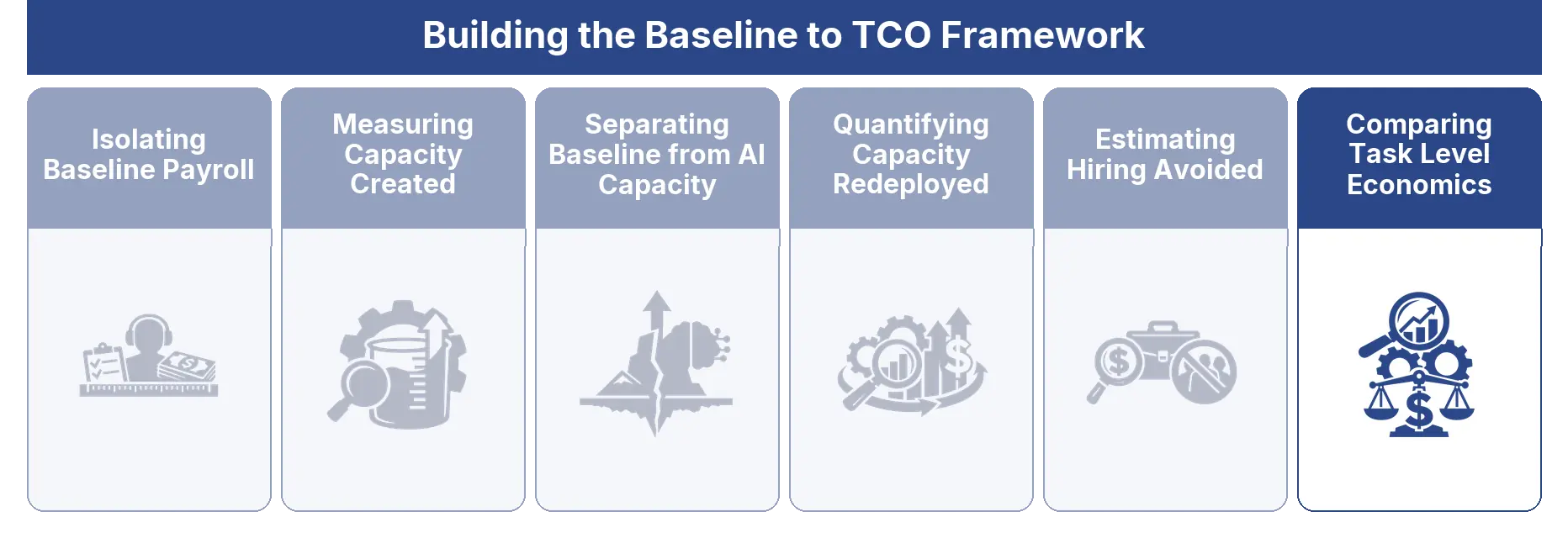 Building the Baseline to TCO Framework

Isolating Baseline Payroll

Measuring Capacity Created

Separating Baseline from AI Capacity

Quantifying Capacity Redeployed

Estimating Hiring Avoided

Comparing Task Level Economics